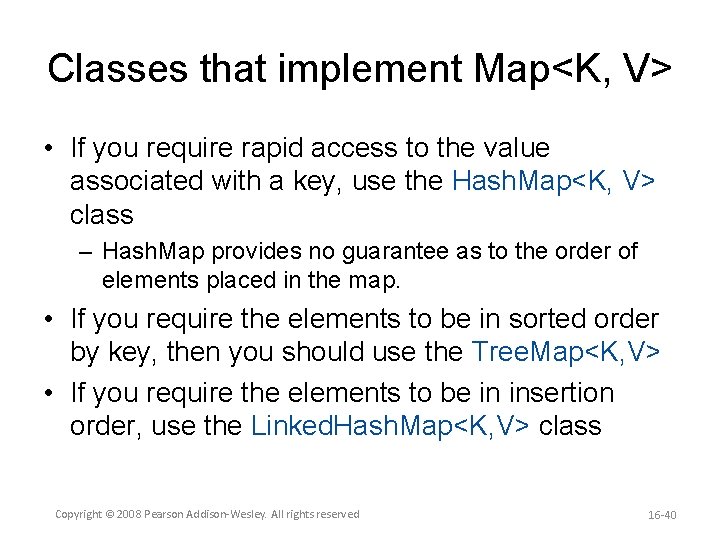 Classes that implement Map<K, V>

• If you require rapid access to the value associated with a key, use the HashMap<K, V> class

– HashMap provides no guarantee as to the order of elements placed in the map.

• If you require the elements to be in sorted order by key, then you should use the TreeMap<K,V>

• If you require the elements to be in insertion order, use the LinkedHashMap<K,V> class

Copyright © 2008 Pearson Addison-Wesley. All rights reserved

16-40